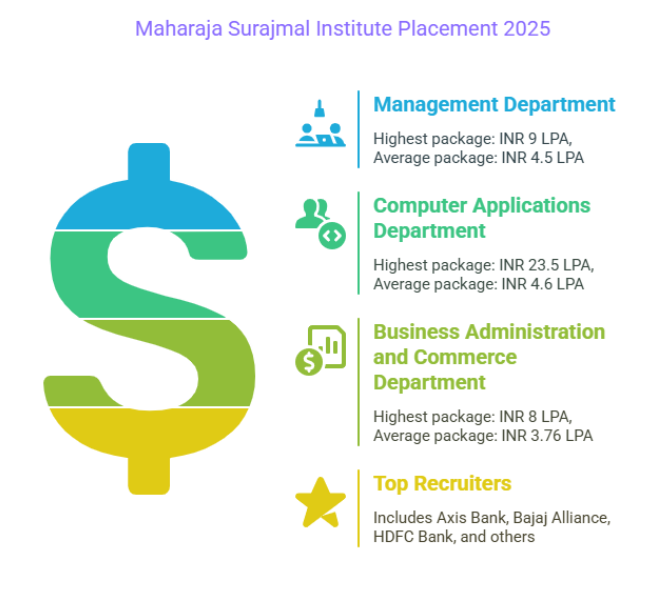 Maharaja Surajmal Institute Placement 2025

Management Department

Highest package: INR 9 LPA, Average package: INR 4.5 LPA

Computer Applications Department

Highest package: INR 23.5 LPA, Average package: INR 4.6 LPA

Business Administration and Commerce Department

Highest package: INR 8 LPA, Average package: INR 3.76 LPA

Top Recruiters

Includes Axis Bank, Bajaj Alliance, HDFC Bank, and others